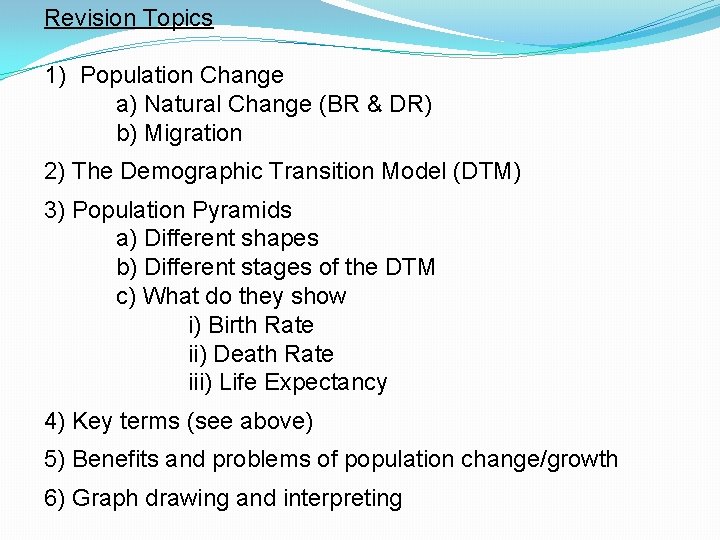 Revision Topics

1) Population Change
a) Natural Change (BR & DR)
b) Migration

2) The Demographic Transition Model (DTM)

3) Population Pyramids
a) Different shapes
b) Different stages of the DTM
c) What do they show
i) Birth Rate
ii) Death Rate
iii) Life Expectancy

4) Key terms (see above)

5) Benefits and problems of population change/growth

6) Graph drawing and interpreting